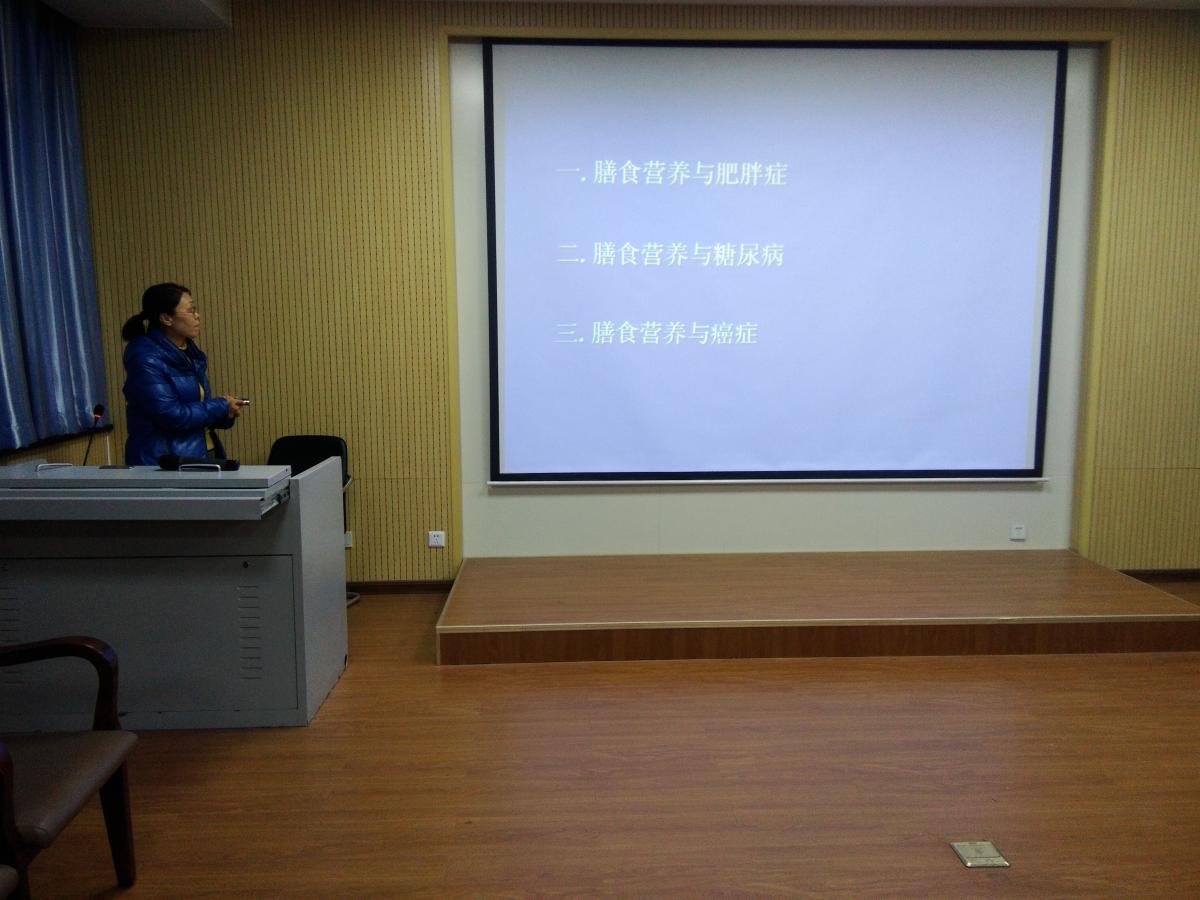 一. 膳食营养与肥胖症

二. 膳食营养与糖尿病

三. 膳食营养与癌症